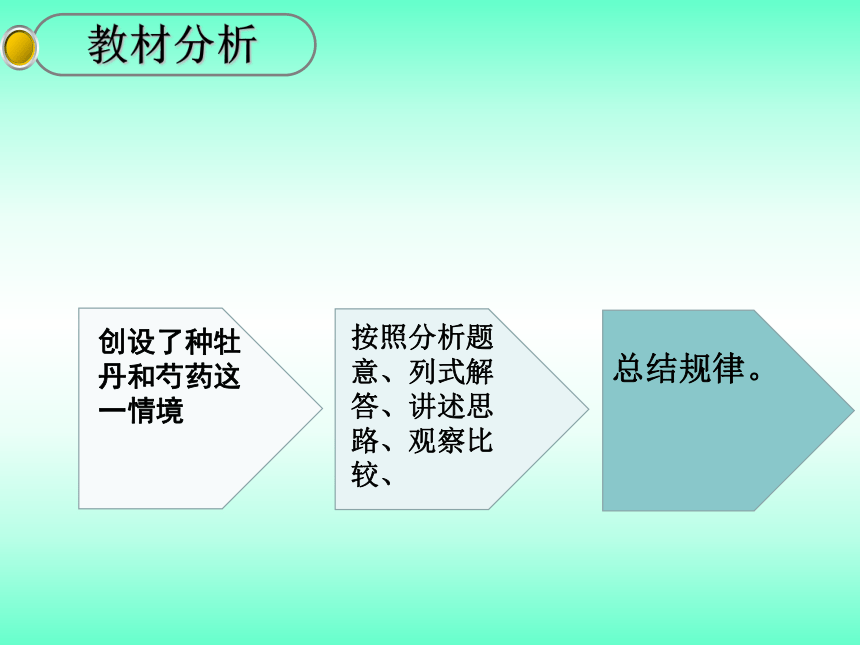 教材分析

创设了种牡丹和芍药这一情境

按照分析题意、列式解答、讲述思路、观察比较、

总结规律。